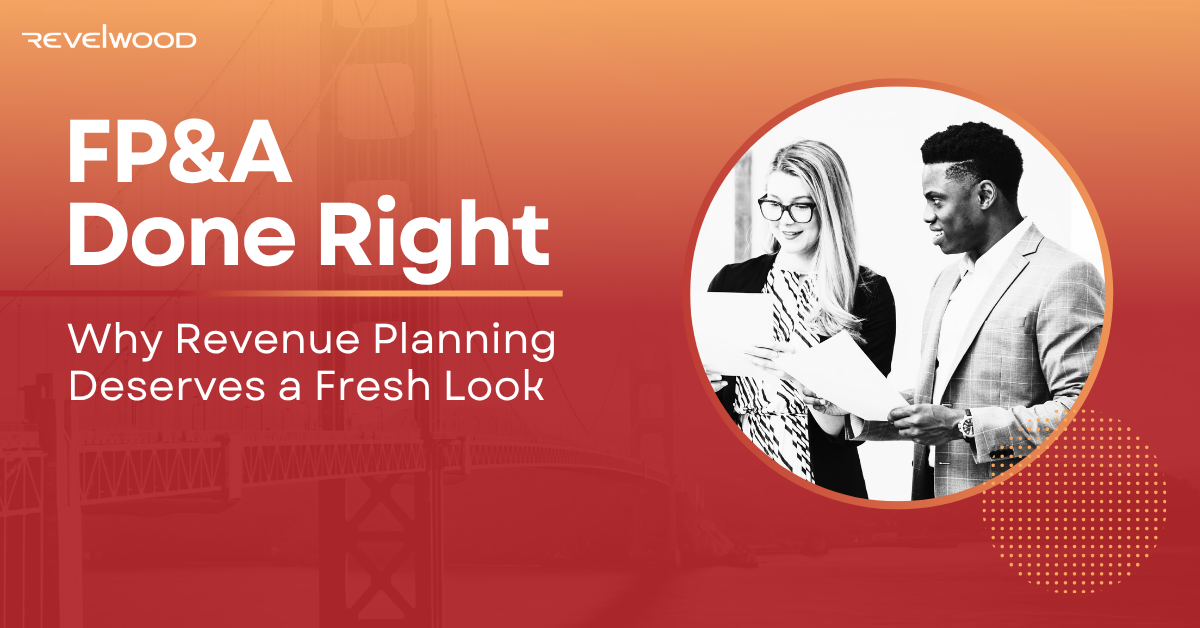 REVELWOOD

FP&A Done Right

Why Revenue Planning Deserves a Fresh Look